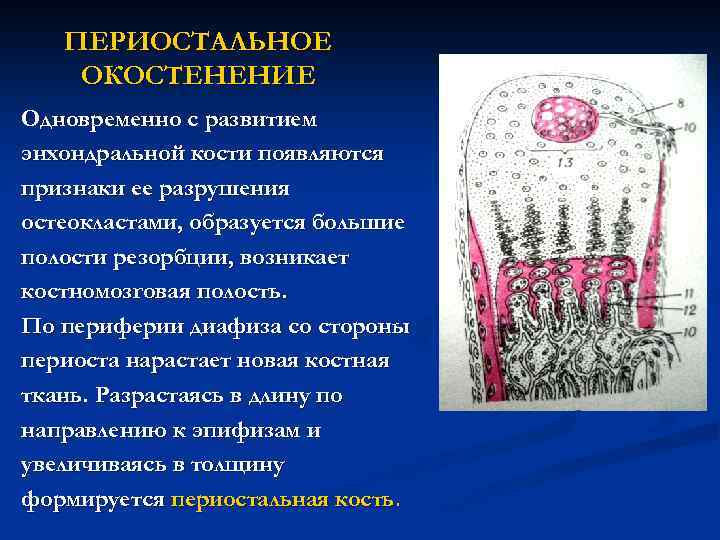 ПЕРИОСТАЛЬНОЕ ОКОСТЕНЕНИЕ

Одновременно с развитием энхондральной кости появляются признаки ее разрушения остеокластами, образуется большие полости резорбции, возникает костномозговая полость.
По периферии диафиза со стороны периоста нарастает новая костная ткань. Разрастаясь в длину по направлению к эпифизам и увеличиваясь в толщину формируется периостальная кость.

8
10
13
11
12
10